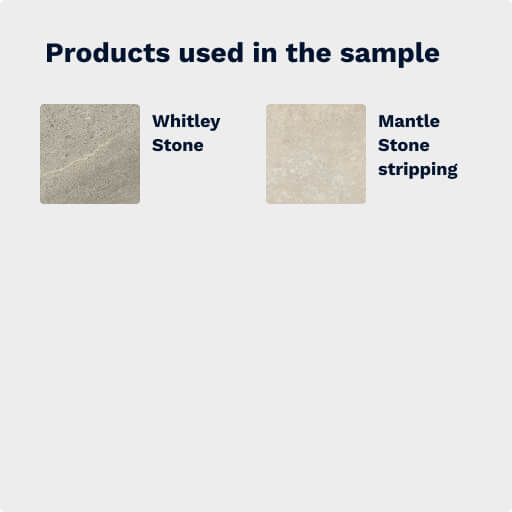 Products used in the sample

Whitley Stone

Mantle Stone stripping